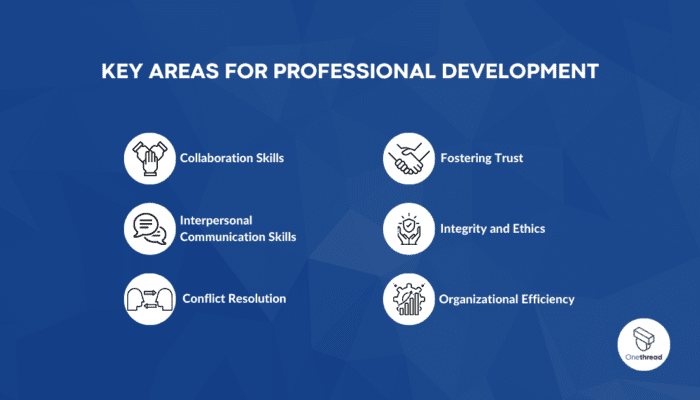 KEY AREAS FOR PROFESSIONAL DEVELOPMENT

Collaboration Skills

Interpersonal Communication Skills

Conflict Resolution

Fostering Trust

Integrity and Ethics

Organizational Efficiency

Onethread